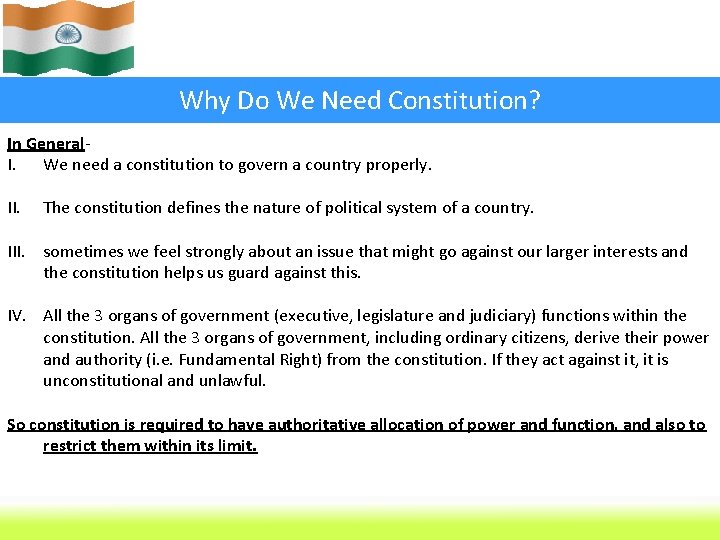 Why Do We Need Constitution?

In General-

I. We need a constitution to govern a country properly.

II. The constitution defines the nature of political system of a country.

III. sometimes we feel strongly about an issue that might go against our larger interests and the constitution helps us guard against this.

IV. All the 3 organs of government (executive, legislature and judiciary) functions within the constitution. All the 3 organs of government, including ordinary citizens, derive their power and authority (i.e. Fundamental Right) from the constitution. If they act against it, it is unconstitutional and unlawful.

So constitution is required to have authoritative allocation of power and function, and also to restrict them within its limit.